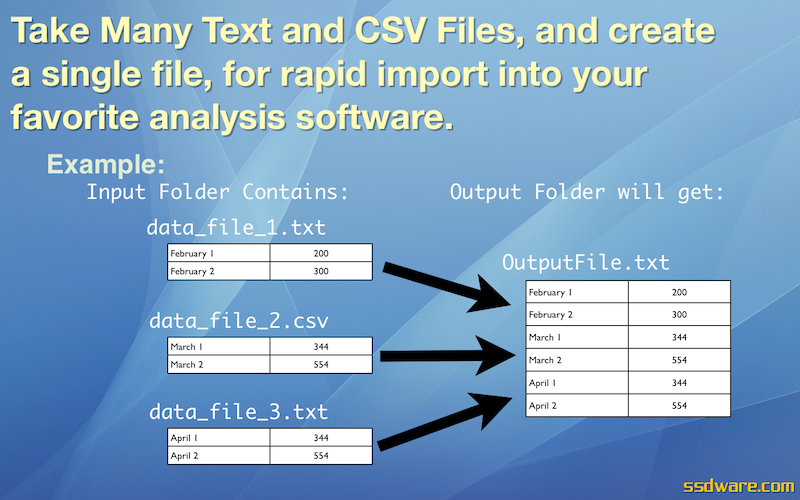 Take Many Text and CSV Files, and create a single file, for rapid import into your favorite analysis software.

Example:

Input Folder Contains:

data_file_1.txt

| February 1 | 200 |
|---|---|
| February 2 | 300 |

data_file_2.csv

| March 1 | 344 |
|---|---|
| March 2 | 554 |

data_file_3.txt

| April 1 | 344 |
|---|---|
| April 2 | 554 |

Output Folder will get:

OutputFile.txt

| February 1 | 200 |
|---|---|
| February 2 | 300 |
| March 1 | 344 |
| March 2 | 554 |
| April 1 | 344 |
| April 2 | 554 |

ssdware.com